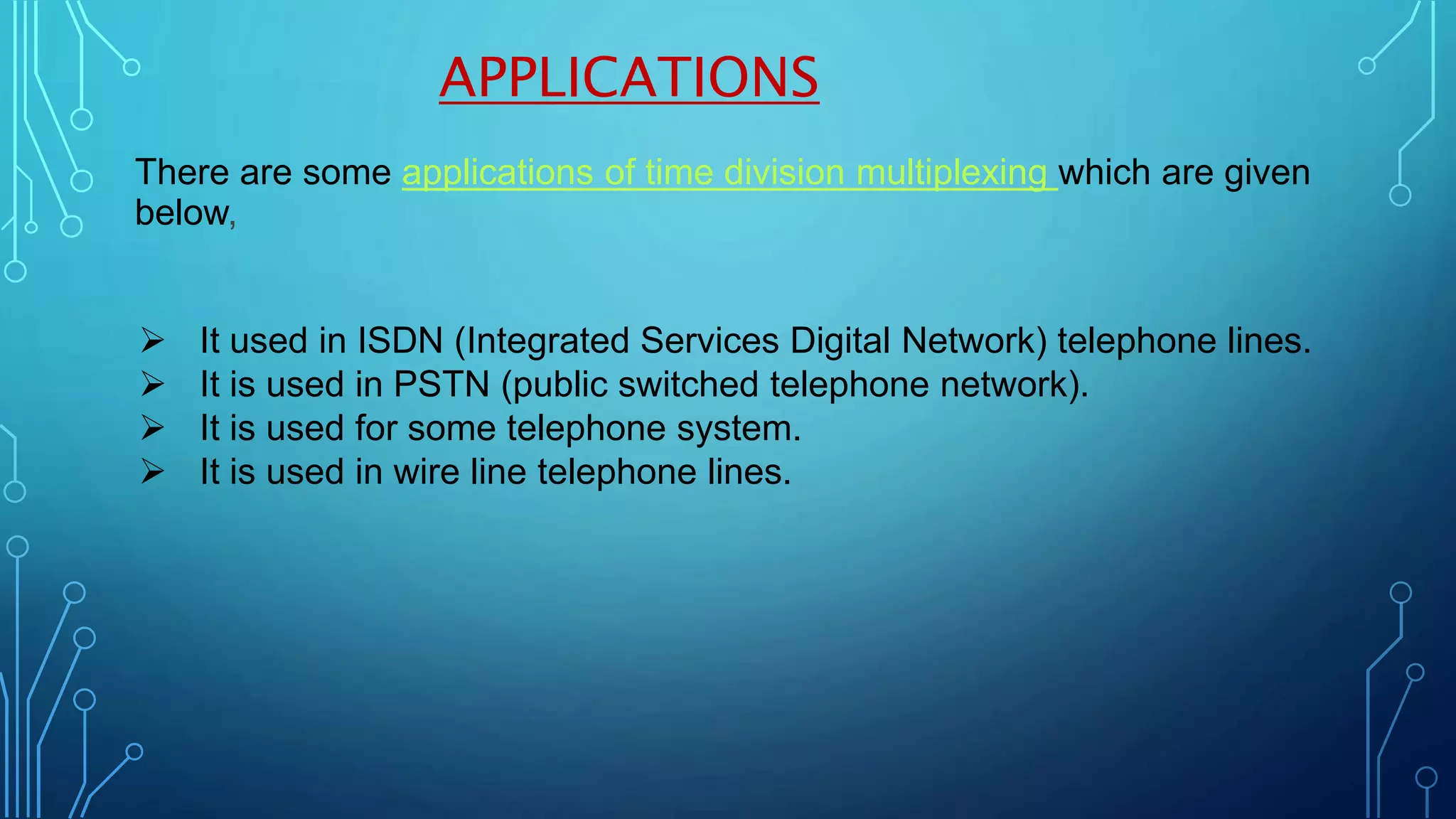 APPLICATIONS

There are some applications of time division multiplexing which are given below,

➢ It used in ISDN (Integrated Services Digital Network) telephone lines.
➢ It is used in PSTN (public switched telephone network).
➢ It is used for some telephone system.
➢ It is used in wire line telephone lines.